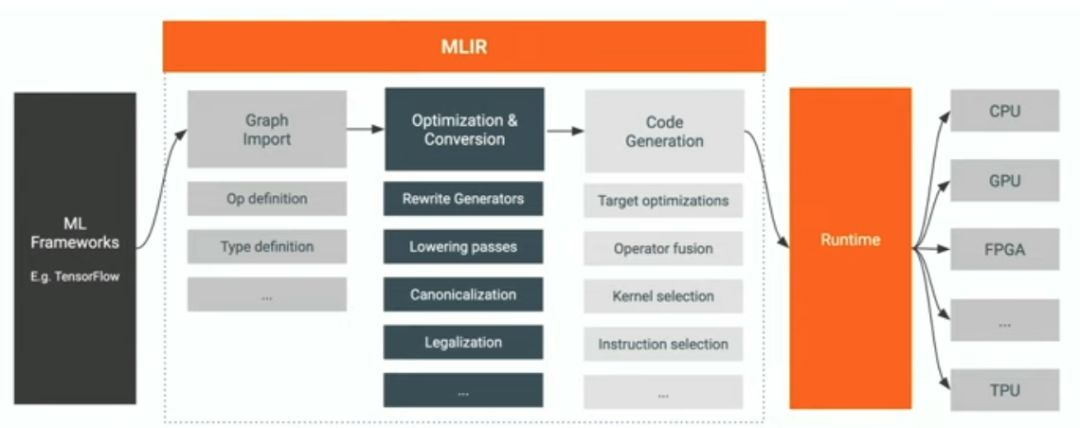 MLIR

ML Frameworks

E.g. TensorFlow

Graph Import

Op definition

Type definition

...

Optimization & Conversion

Rewrite Generators

Lowering passes

Canonicalization

Legalization

...

Code Generation

Target optimizations

Operator fusion

Kernel selection

Instruction selection

...

Runtime

CPU

GPU

FPGA

...

TPU